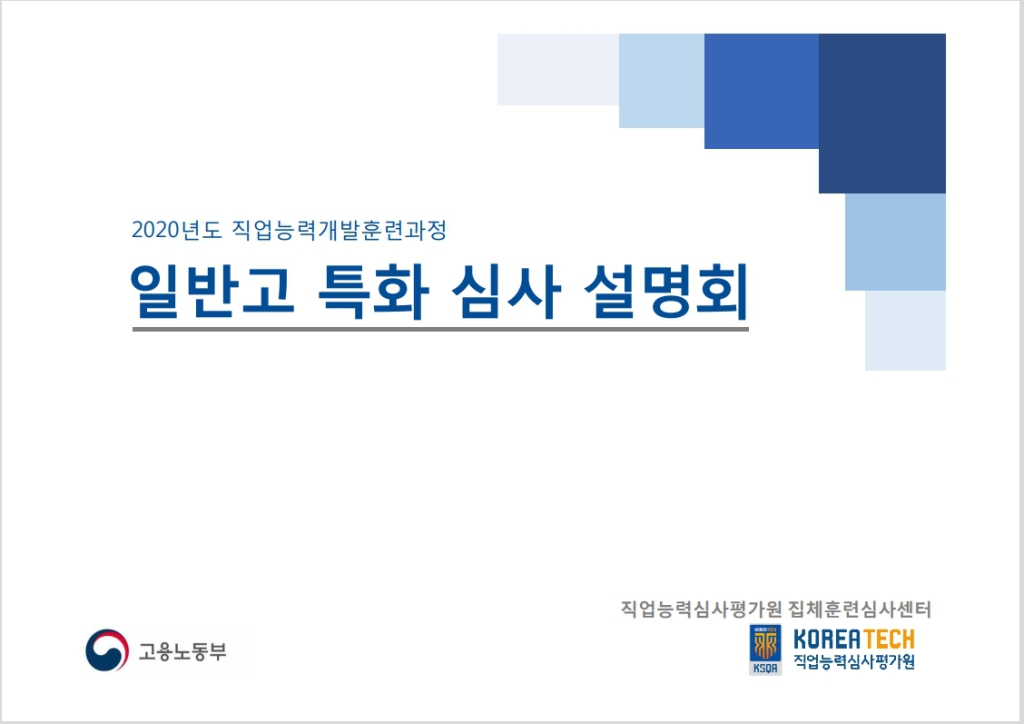 2020년도 직업능력개발훈련과정

일반고 특화 심사 설명회

직업능력심사평가원 집체훈련심사센터

고용노동부

KSQA

KOREATECH
직업능력심사평가원